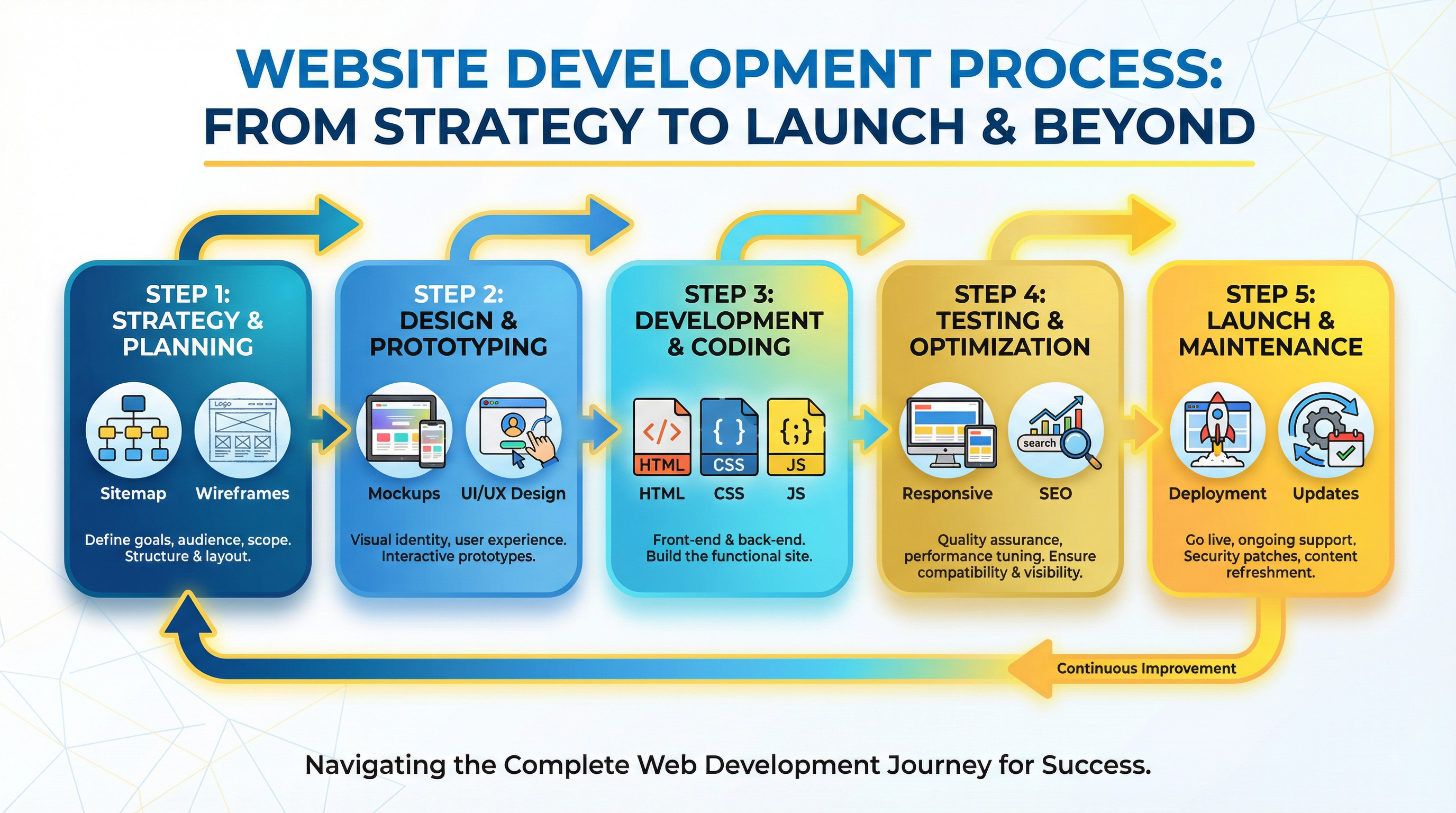 WEBSITE DEVELOPMENT PROCESS:
FROM STRATEGY TO LAUNCH & BEYOND

STEP 1:
STRATEGY & PLANNING

Logo

Sitemap Wireframes

Define goals, audience, scope. Structure & layout.

STEP 2:
DESIGN & PROTOTYPING

Mockups UI/UX Design

Visual identity, user experience. Interactive prototypes.

STEP 3:
DEVELOPMENT & CODING

</> HTML
{ } CSS
{;} JS

HTML CSS JS

Front-end & back-end. Build the functional site.

STEP 4:
TESTING & OPTIMIZATION

search

Responsive SEO

Quality assurance, performance tuning. Ensure compatibility & visibility.

STEP 5:
LAUNCH & MAINTENANCE

Deployment Updates

Go live, ongoing support. Security patches, content refreshment.

Continuous Improvement

Navigating the Complete Web Development Journey for Success.